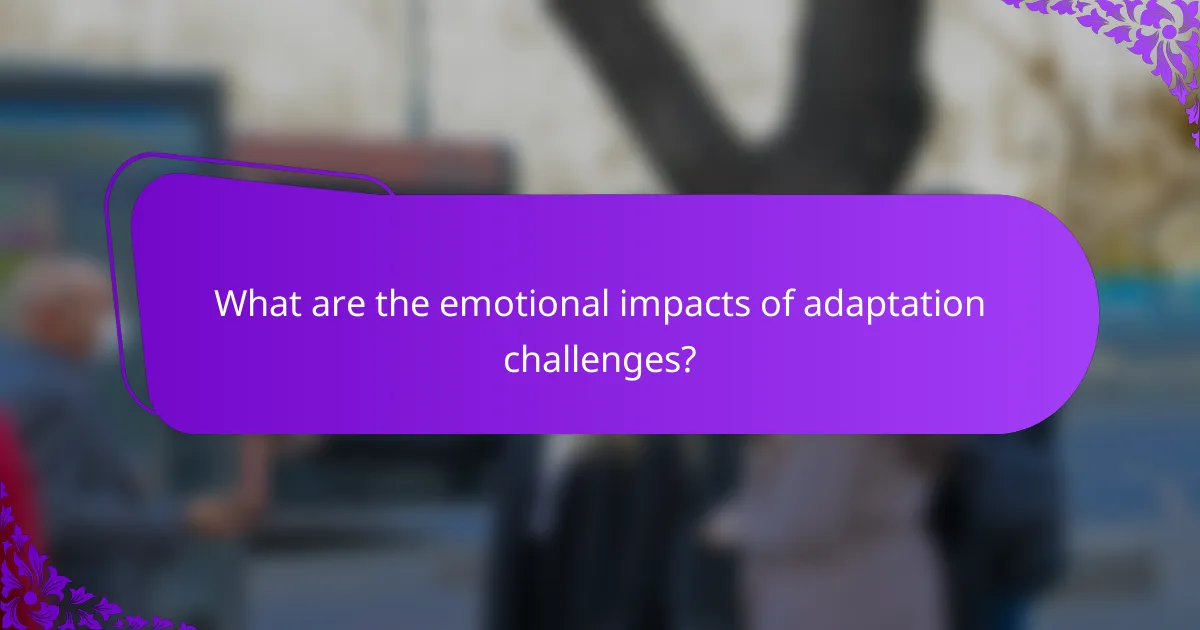 What are the emotional impacts of adaptation challenges?